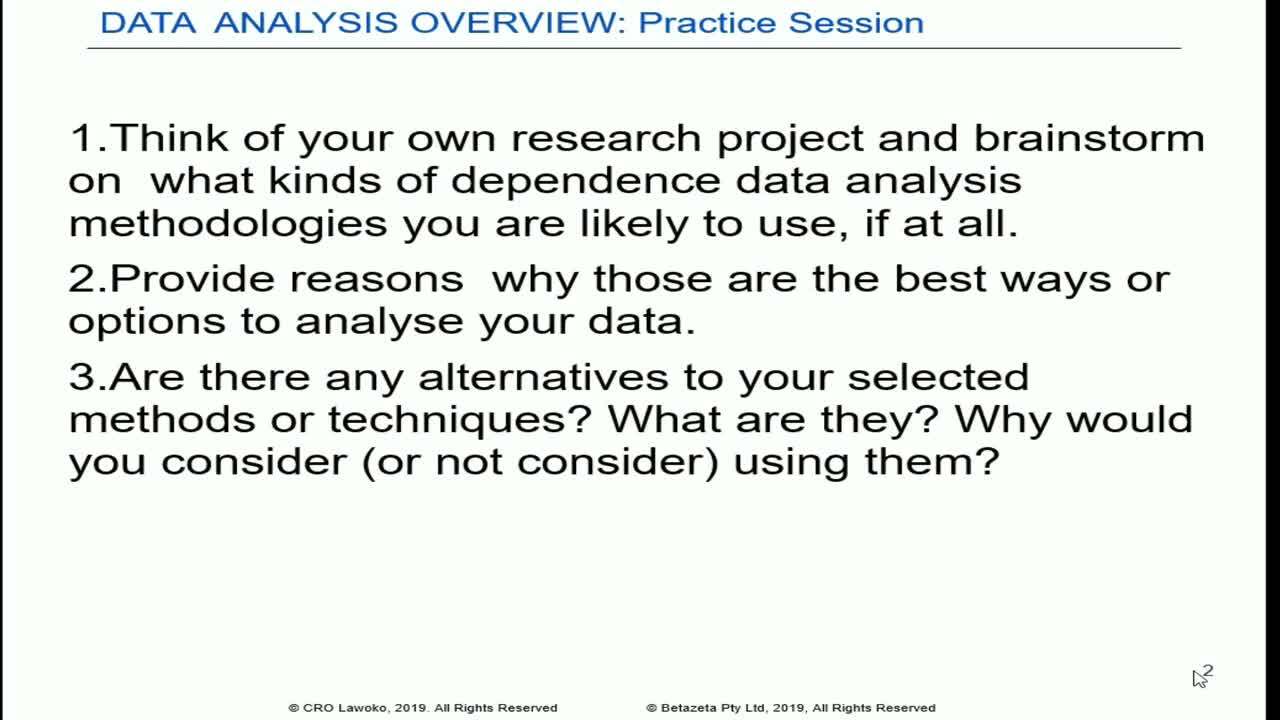 DATA ANALYSIS OVERVIEW: Practice Session

1.Think of your own research project and brainstorm on what kinds of dependence data analysis methodologies you are likely to use, if at all.

2.Provide reasons why those are the best ways or options to analyse your data.

3.Are there any alternatives to your selected methods or techniques? What are they? Why would you consider (or not consider) using them?

2

© CRO Lawoko, 2019. All Rights Reserved © Betazeta Pty Ltd, 2019, All Rights Reserved